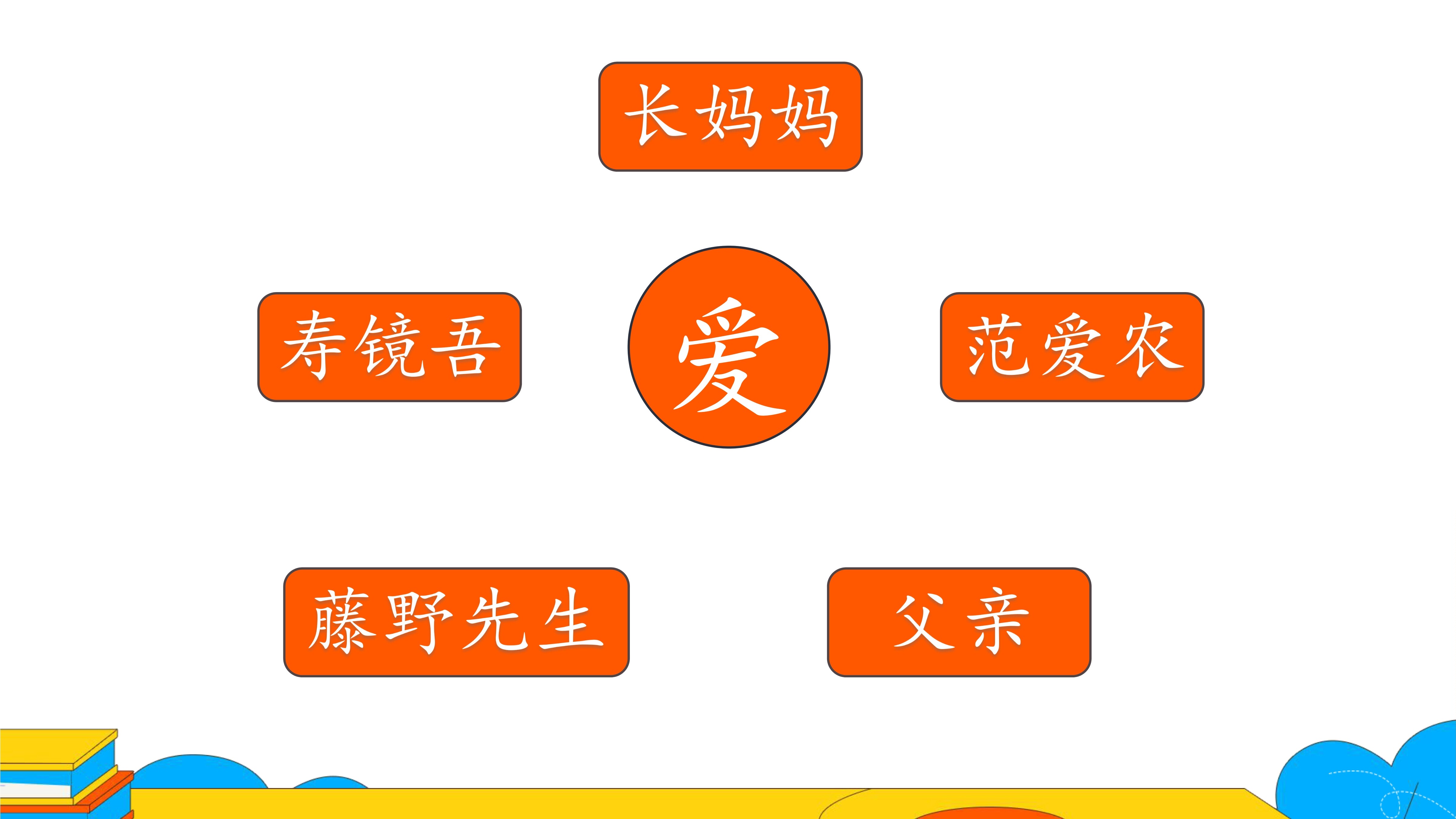 长妈妈

寿镜吾

爱

范爱农

藤野先生

父亲